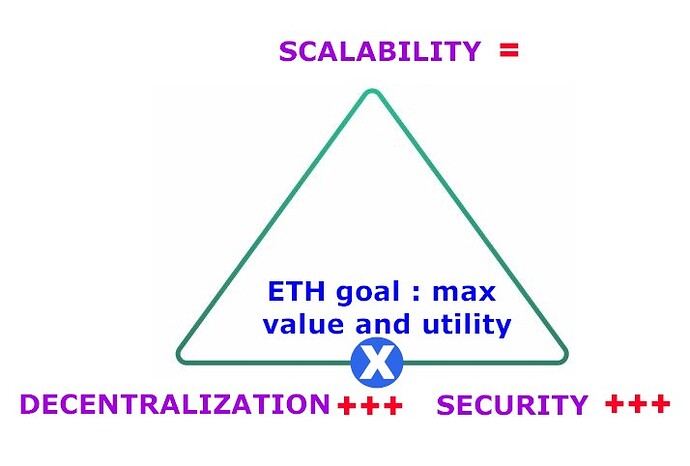 SCALABILITY =

ETH goal : max value and utility

X

DECENTRALIZATION +++ SECURITY +++